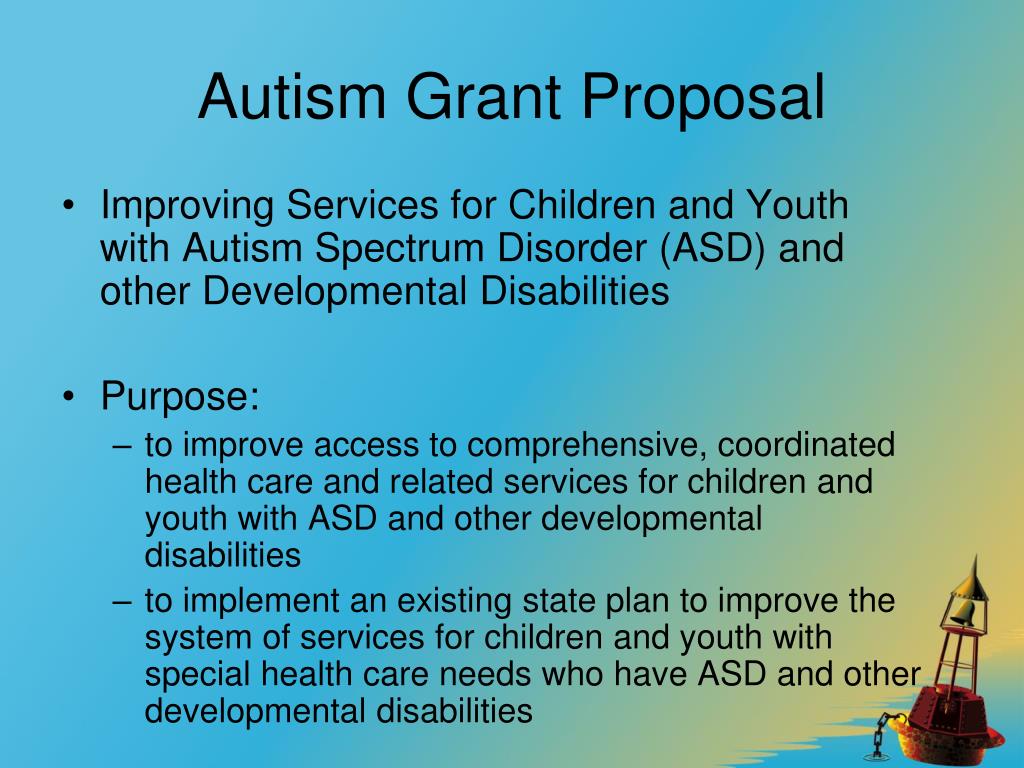 Autism Grant Proposal

• Improving Services for Children and Youth with Autism Spectrum Disorder (ASD) and other Developmental Disabilities

• Purpose:
– to improve access to comprehensive, coordinated health care and related services for children and youth with ASD and other developmental disabilities
– to implement an existing state plan to improve the system of services for children and youth with special health care needs who have ASD and other developmental disabilities